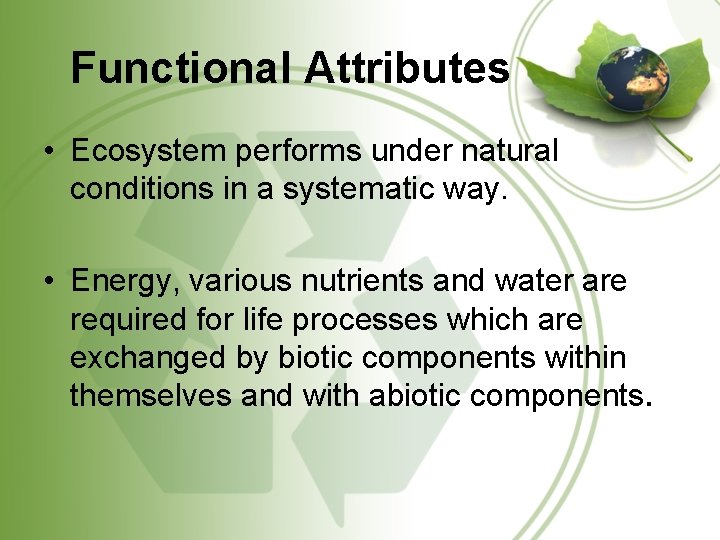 Functional Attributes

• Ecosystem performs under natural conditions in a systematic way.

• Energy, various nutrients and water are required for life processes which are exchanged by biotic components within themselves and with abiotic components.